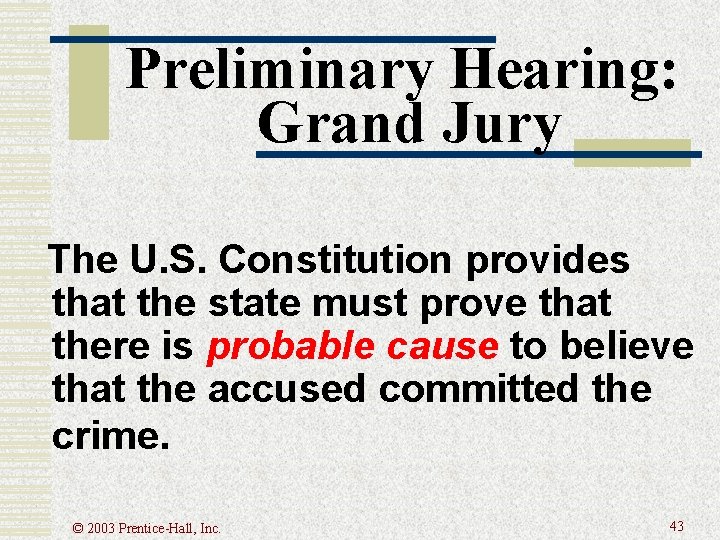 Preliminary Hearing: Grand Jury

The U.S. Constitution provides that the state must prove that there is probable cause to believe that the accused committed the crime.

© 2003 Prentice-Hall, Inc.

43